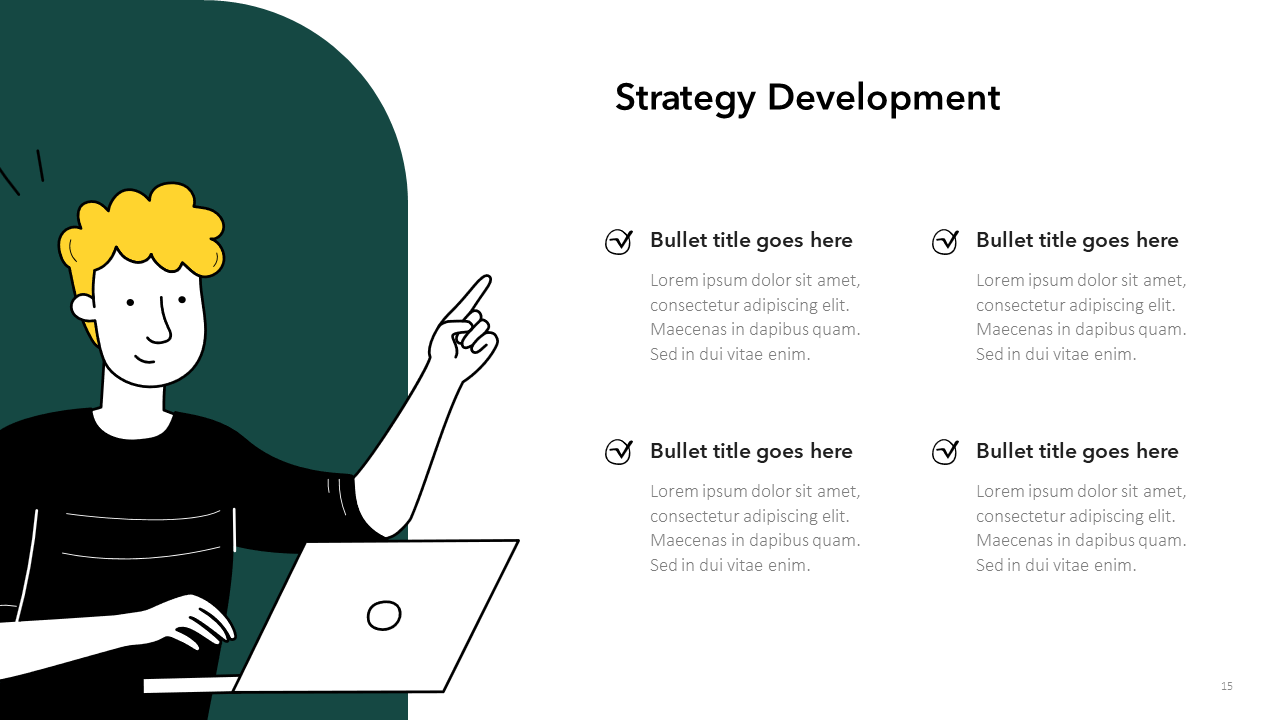 Strategy Development

Bullet title goes here

Lorem ipsum dolor sit amet, consectetur adipiscing elit. Maecenas in dapibus quam. Sed in dui vitae enim.

Bullet title goes here

Lorem ipsum dolor sit amet, consectetur adipiscing elit. Maecenas in dapibus quam. Sed in dui vitae enim.

Bullet title goes here

Lorem ipsum dolor sit amet, consectetur adipiscing elit. Maecenas in dapibus quam. Sed in dui vitae enim.

Bullet title goes here

Lorem ipsum dolor sit amet, consectetur adipiscing elit. Maecenas in dapibus quam. Sed in dui vitae enim.

15